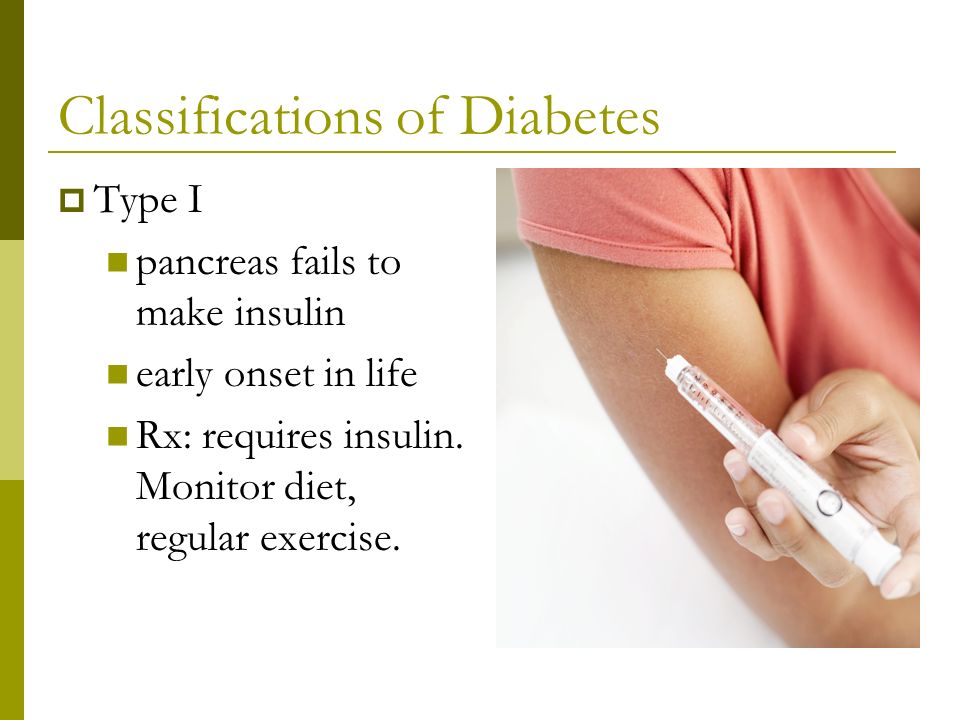 Classifications of Diabetes

Type I

pancreas fails to make insulin

early onset in life

Rx: requires insulin. Monitor diet, regular exercise.